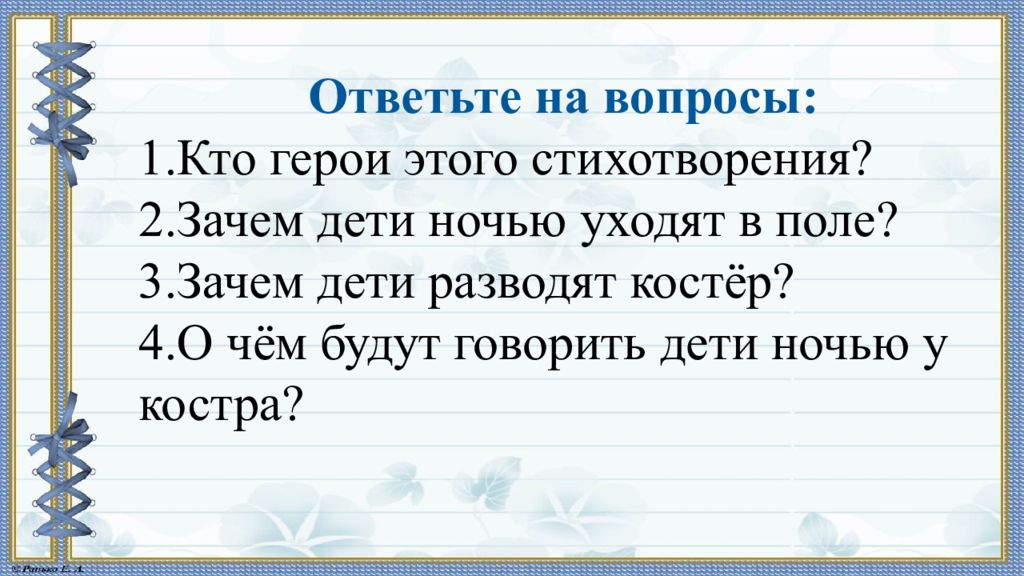 Ответьте на вопросы:

1.Кто герои этого стихотворения?
2.Зачем дети ночью уходят в поле?
3.Зачем дети разводят костёр?
4.О чём будут говорить дети ночью у костра?

© Ранько Е. А.